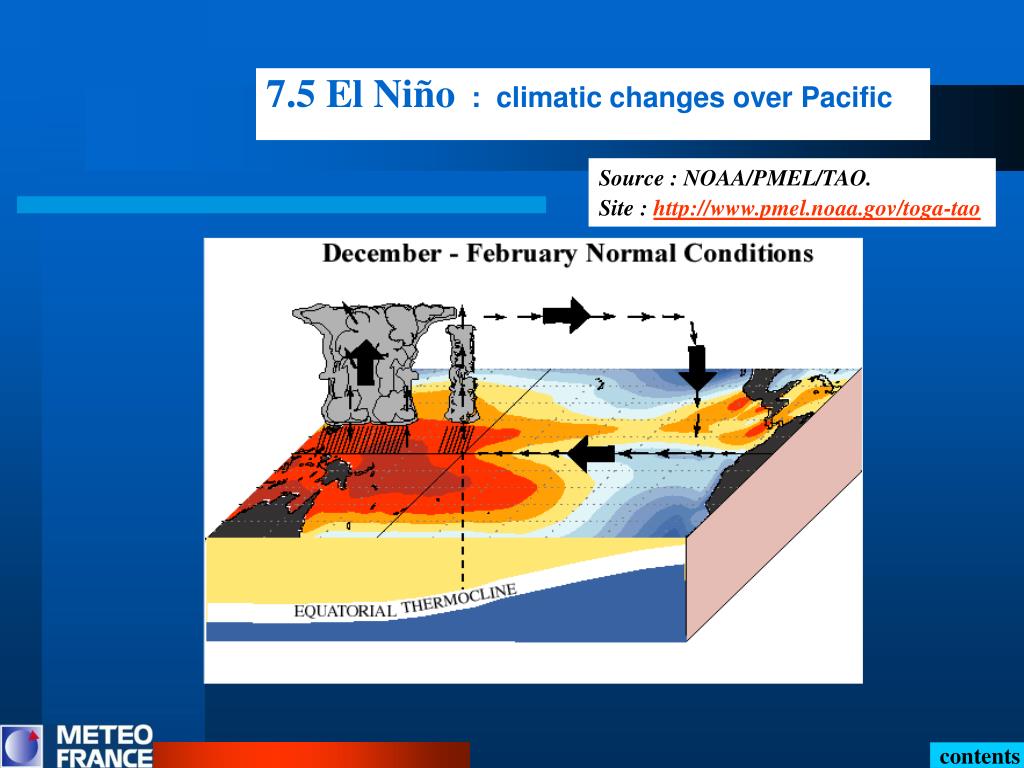 7.5 El Niño : climatic changes over Pacific

Source : NOAA/PMEL/TAO.
Site : http://www.pmel.noaa.gov/toga-tao

December - February Normal Conditions

EQUATORIAL THERMOCLINE

METEO FRANCE

contents